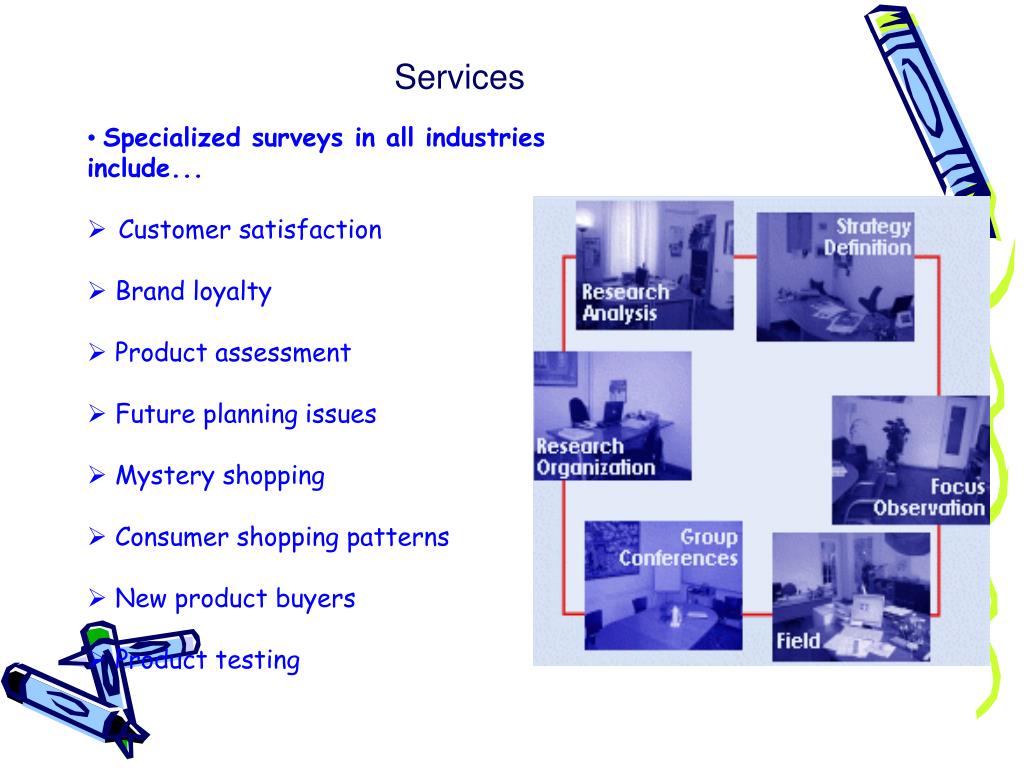 Services

• Specialized surveys in all industries include...

➢ Customer satisfaction

➢ Brand loyalty

➢ Product assessment

➢ Future planning issues

➢ Mystery shopping

➢ Consumer shopping patterns

➢ New product buyers

➢ Product testing

Research Analysis

Strategy Definition

Research Organization

Focus Observation

Group Conferences

Field